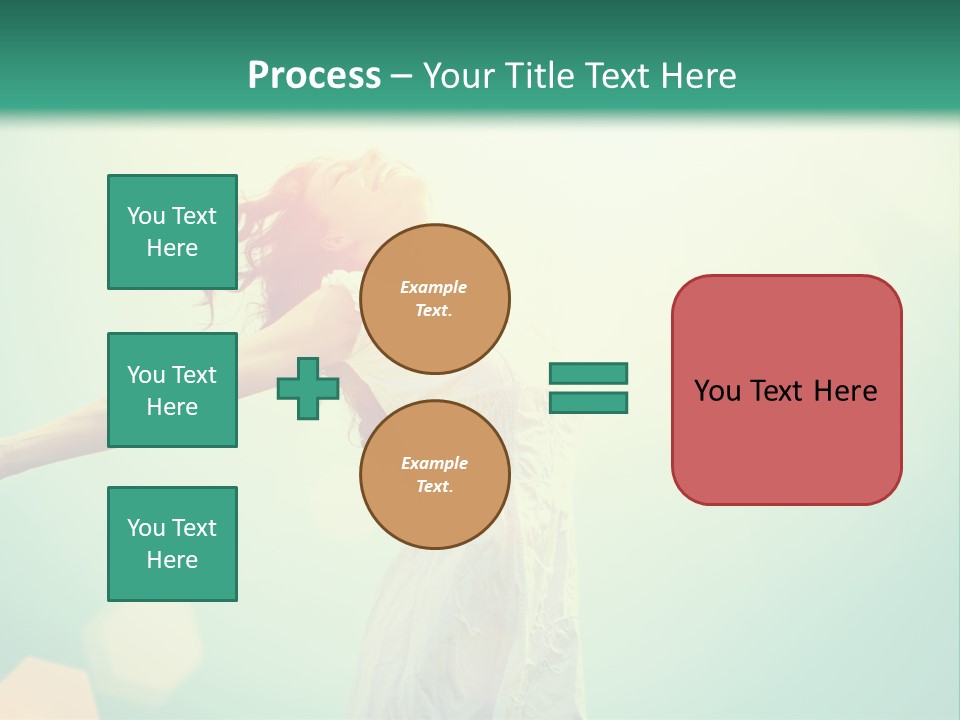 Process – Your Title Text Here

You Text Here

You Text Here

You Text Here

Example Text.

Example Text.

You Text Here